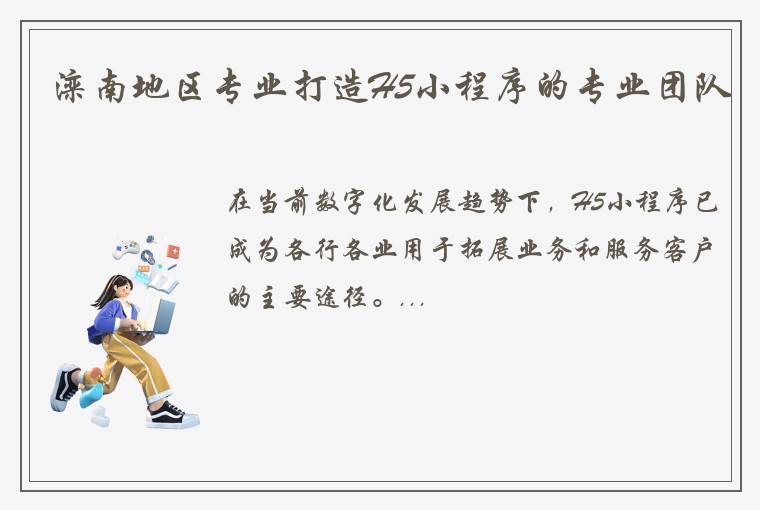 滦南地区专业打造H5小程序的专业团队

在当前数字化发展趋势下，H5小程序已成为各行各业用于拓展业务和服务客户的主要途径。...